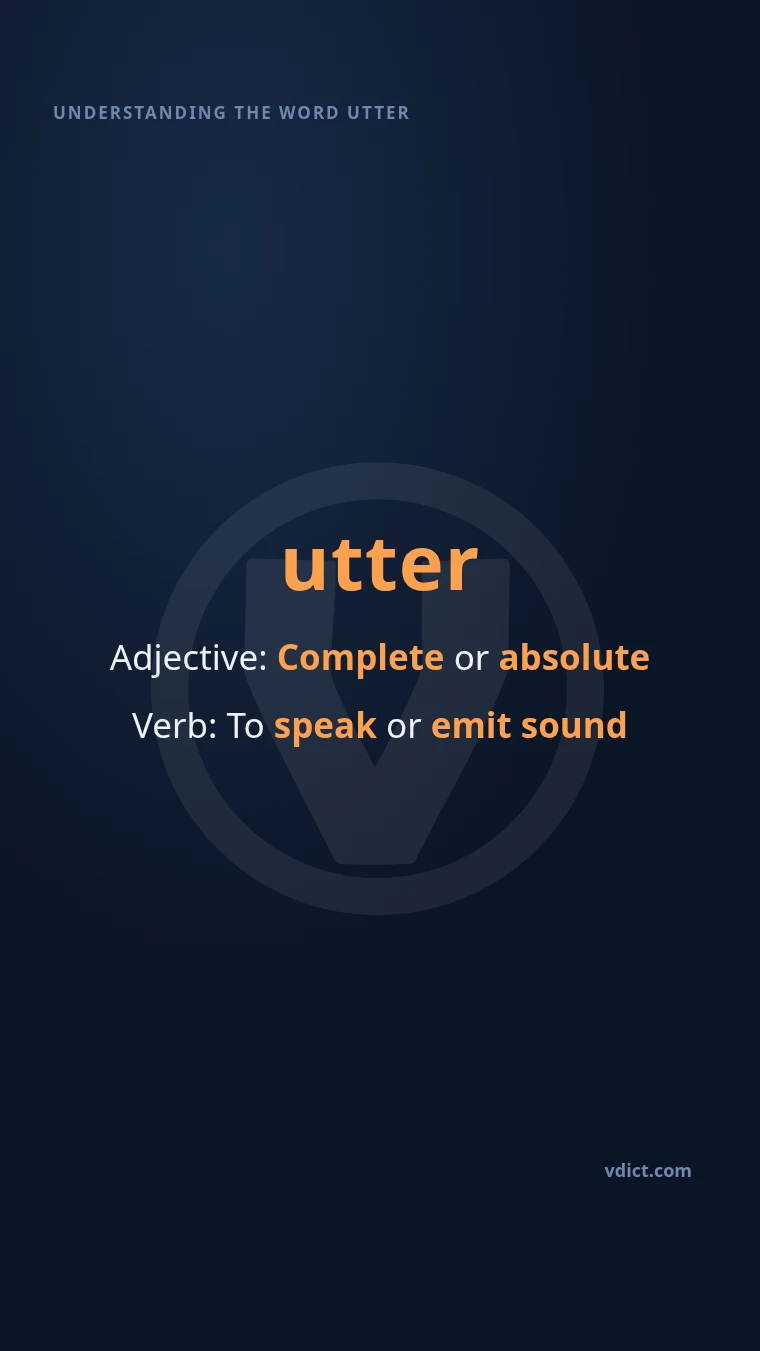 UNDERSTANDING THE WORD UTTER

utter

Adjective: Complete or absolute

Verb: To speak or emit sound

vdict.com